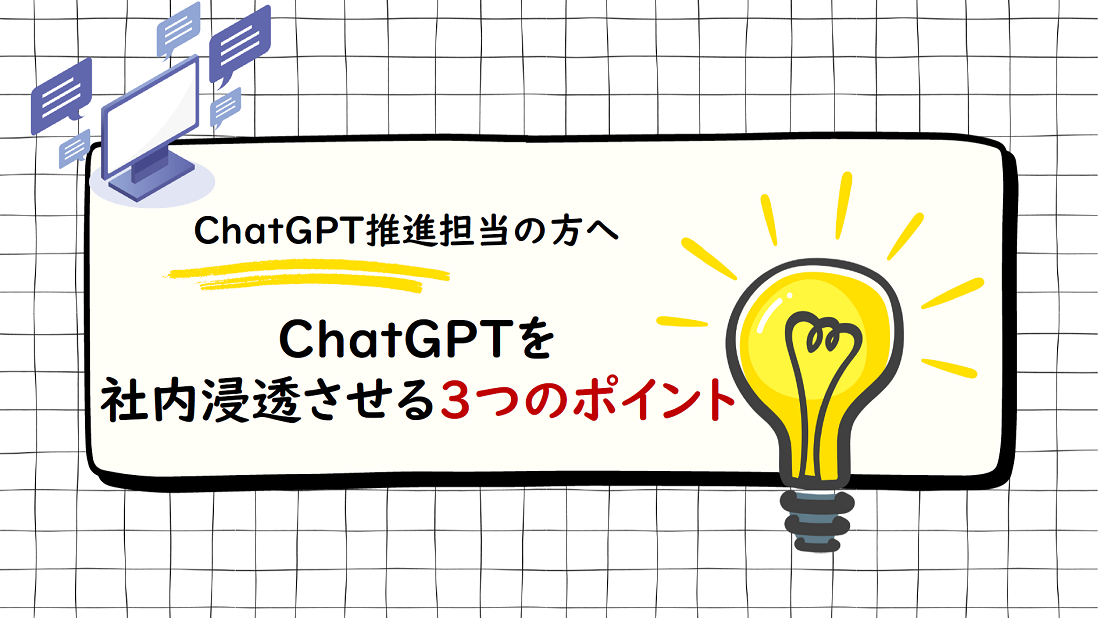 ChatGPT推進担当の方へ

ChatGPTを
社内浸透させる3つのポイント